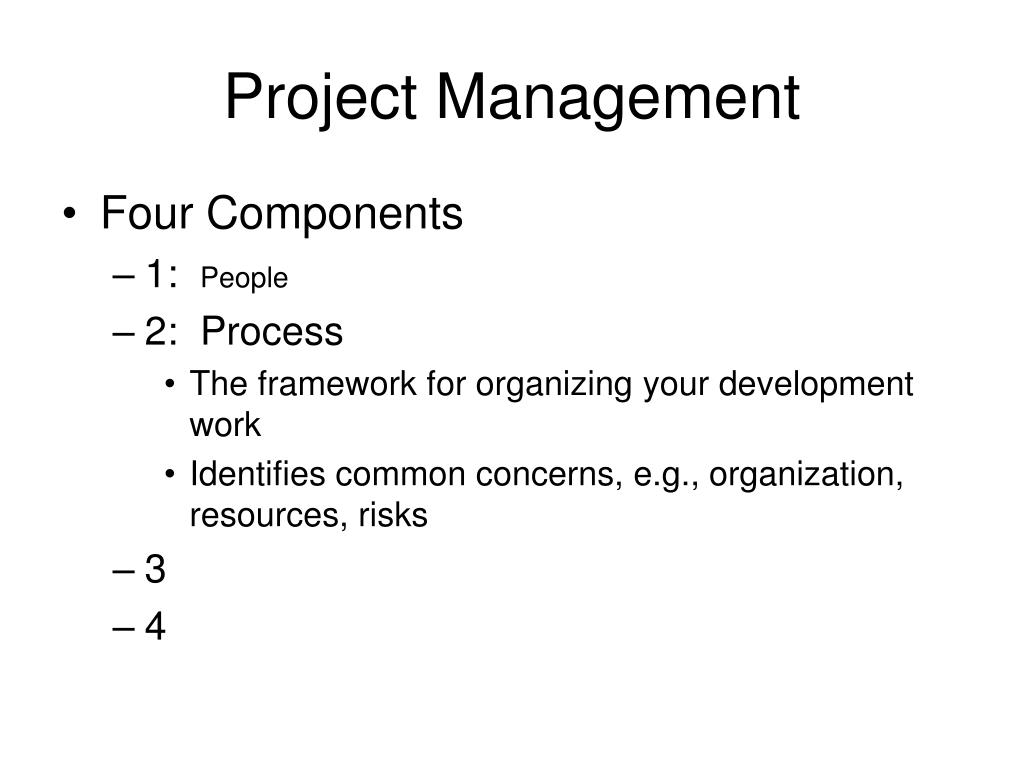 Project Management

• Four Components
– 1: People
– 2: Process
• The framework for organizing your development work
• Identifies common concerns, e.g., organization, resources, risks
– 3
– 4